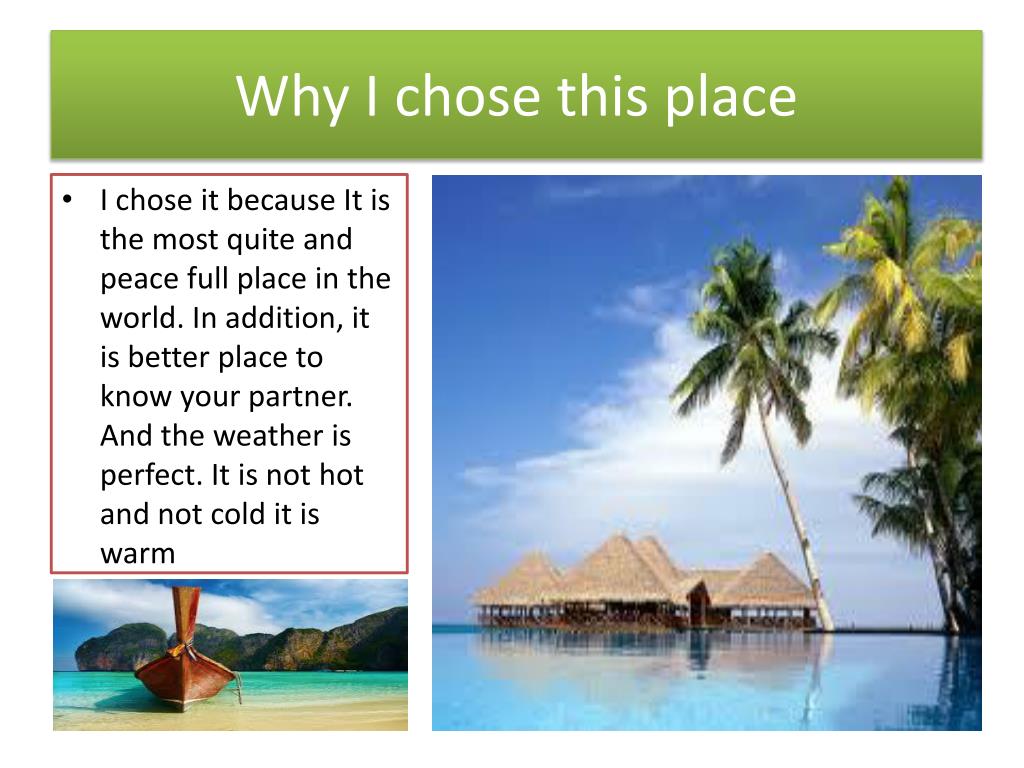 Why I chose this place

• I chose it because It is the most quite and peace full place in the world. In addition, it is better place to know your partner. And the weather is perfect. It is not hot and not cold it is warm